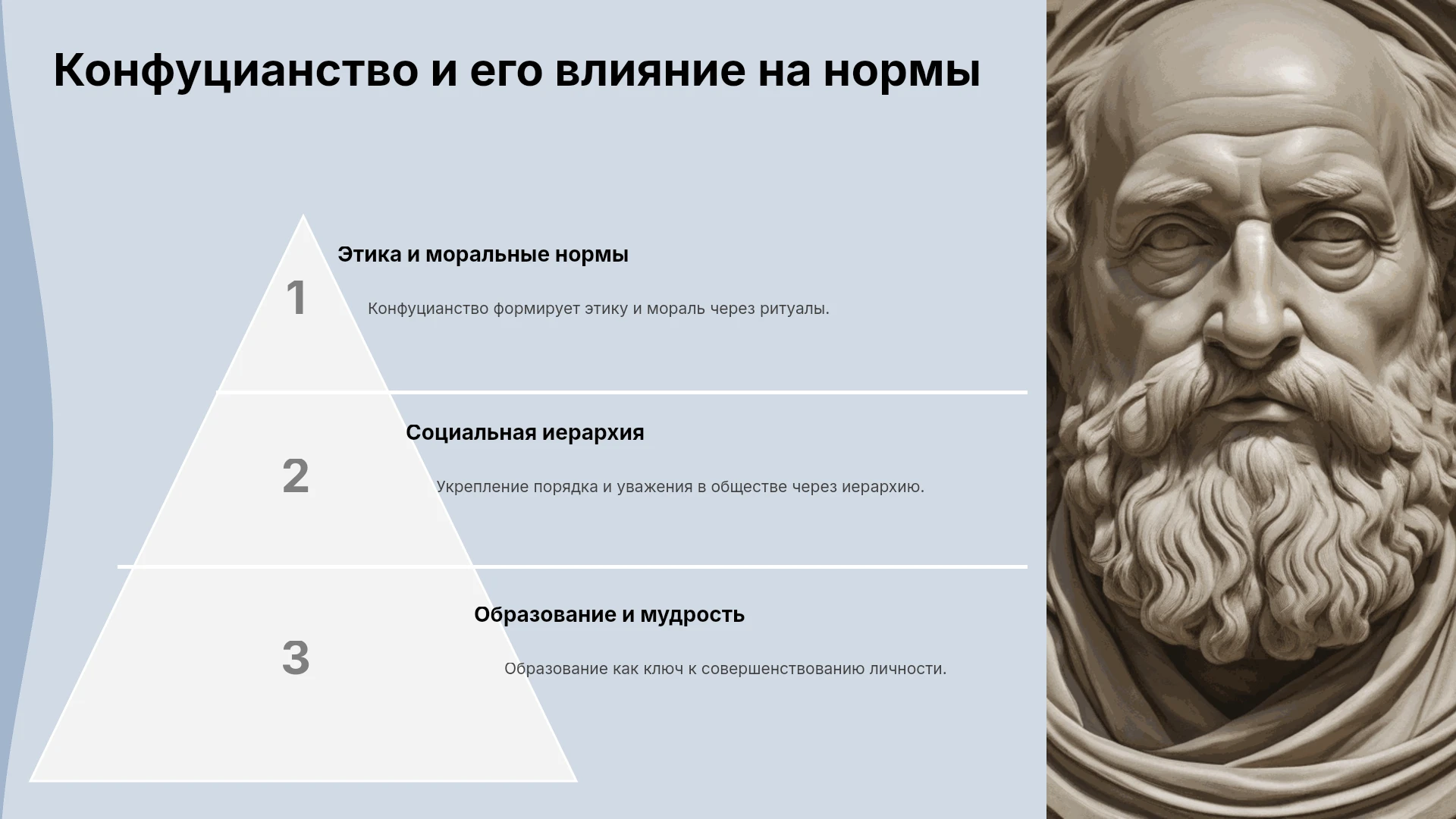 Конфуцианство и его влияние на нормы

1

Этика и моральные нормы

Конфуцианство формирует этику и мораль через ритуалы.

2

Социальная иерархия

Укрепление порядка и уважения в обществе через иерархию.

3

Образование и мудрость

Образование как ключ к совершенствованию личности.